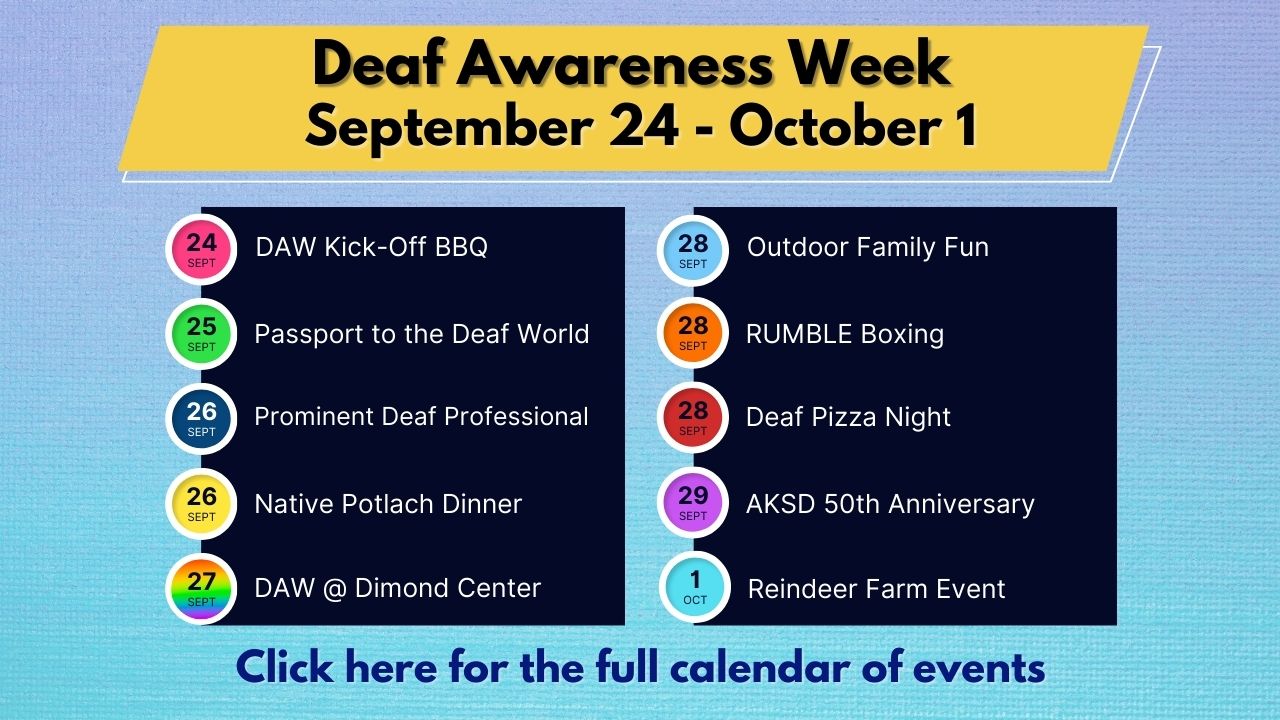 Deaf Awareness Week
September 24 - October 1

24 SEPT DAW Kick-Off BBQ

25 SEPT Passport to the Deaf World

26 SEPT Prominent Deaf Professional

26 SEPT Native Potlach Dinner

27 SEPT DAW @ Dimond Center

28 SEPT Outdoor Family Fun

28 SEPT RUMBLE Boxing

28 SEPT Deaf Pizza Night

29 SEPT AKSD 50th Anniversary

1 OCT Reindeer Farm Event

Click here for the full calendar of events